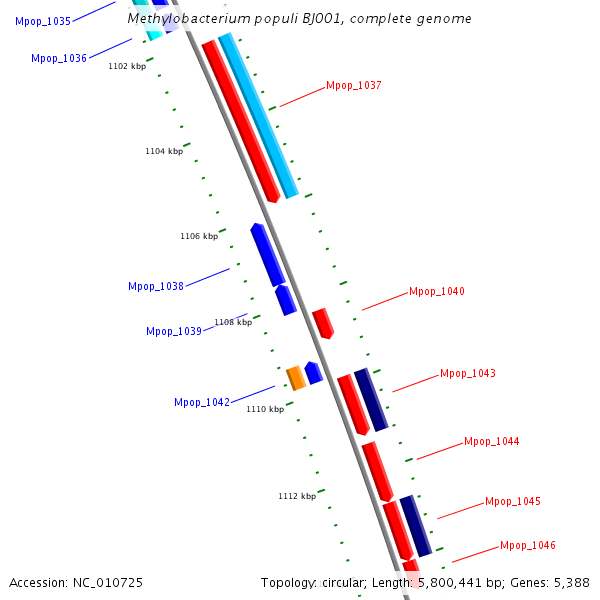 Methylobacterium populi BJ001, complete genome

Mpop_1035

Mpop_1036

1102 kbp

Mpop_1037

1104 kbp

1106 kbp

Mpop_1038

Mpop_1040

1108 kbp

Mpop_1039

Mpop_1043

Mpop_1042

1110 kbp

Mpop_1044

1112 kbp

Mpop_1045

Mpop_1046

Accession: NC_010725

Topology: circular; Length: 5,800,441 bp; Genes: 5,388